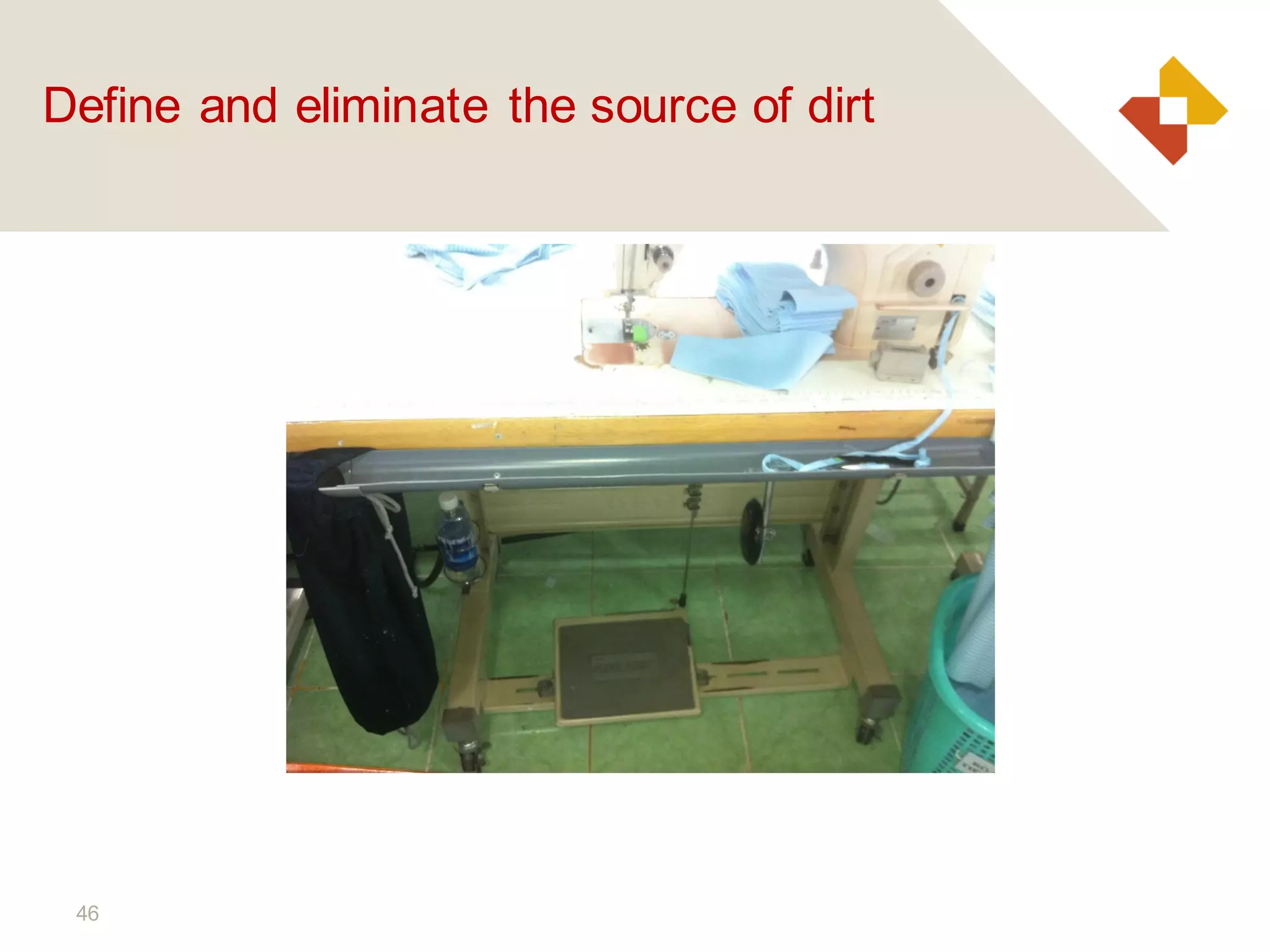 Define and eliminate the source of dirt

46